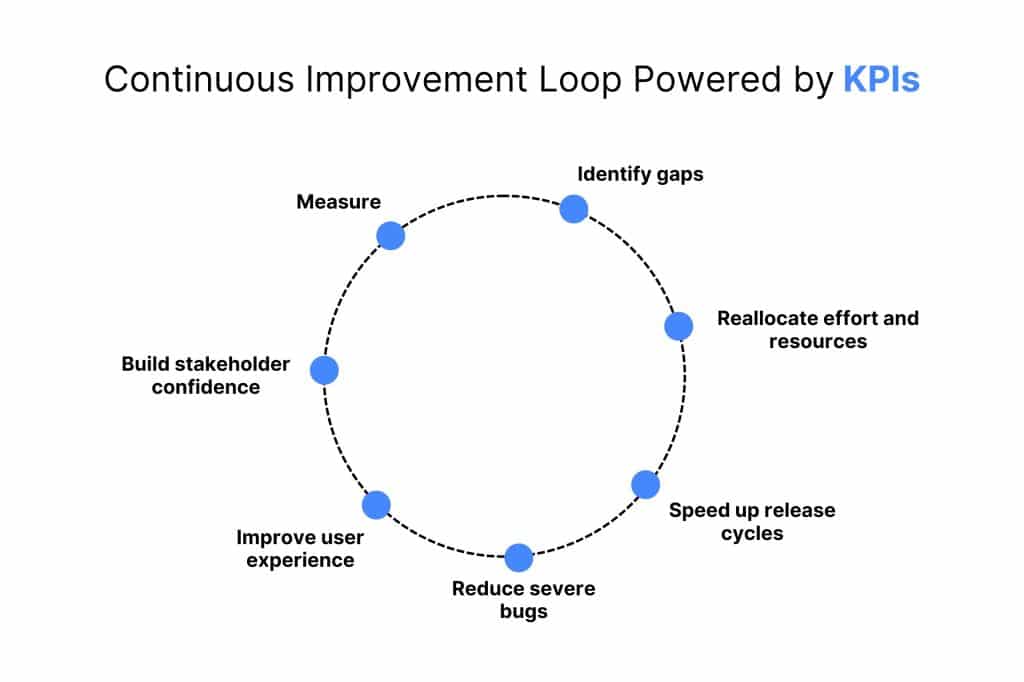 Continuous Improvement Loop Powered by KPIs

Measure

Identify gaps

Reallocate effort and resources

Speed up release cycles

Reduce severe bugs

Improve user experience

Build stakeholder confidence